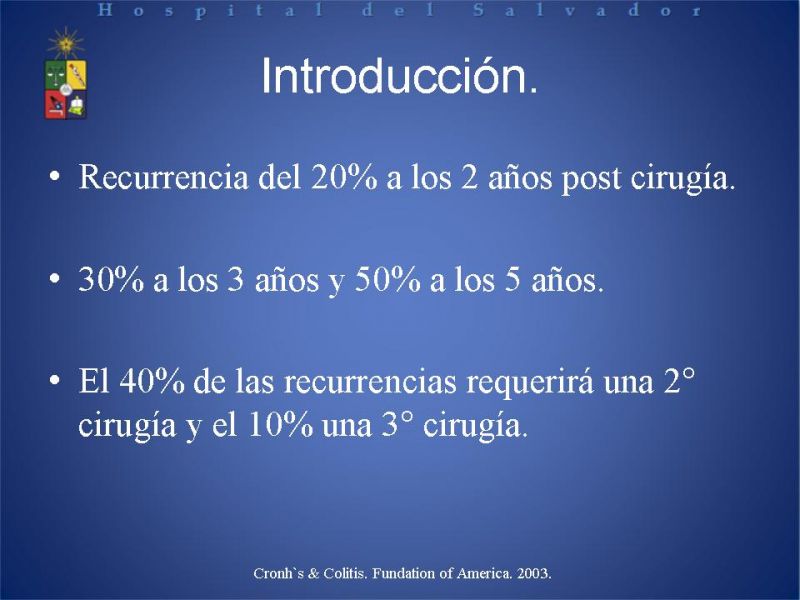 Hospital del Salvador

Introducción.

• Recurrencia del 20% a los 2 años post cirugía.

• 30% a los 3 años y 50% a los 5 años.

• El 40% de las recurrencias requerirá una 2° cirugía y el 10% una 3° cirugía.

Cronh`s & Colitis. Fundation of America. 2003.